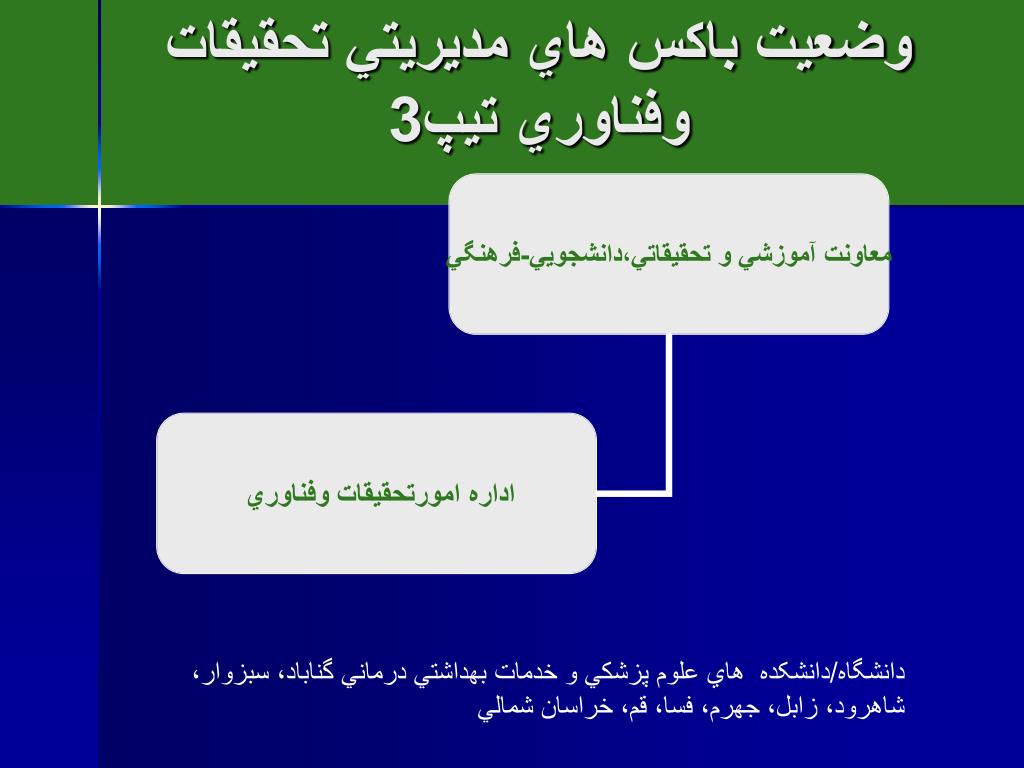 وضعيت باكس هاي مديريتي تحقيقات وفناوري تيپ3

معاونت آموزشي و تحقيقاتي،دانشجويي-فرهنگي

اداره امورتحقيقات وفناوري

دانشگاه/دانشكده هاي علوم پزشكي و خدمات بهداشتي درماني گناباد، سبزوار، شاهرود، زابل، جهرم، فسا، قم، خراسان شمالي